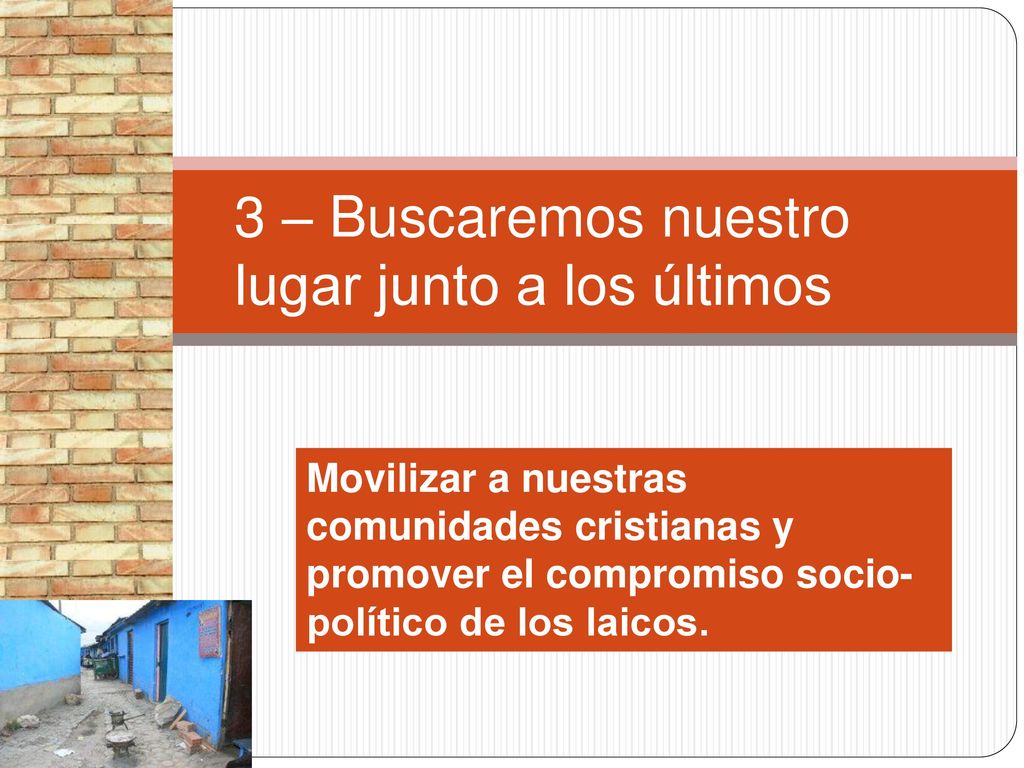 3 – Buscaremos nuestro lugar junto a los últimos

Movilizar a nuestras comunidades cristianas y promover el compromiso socio-político de los laicos.